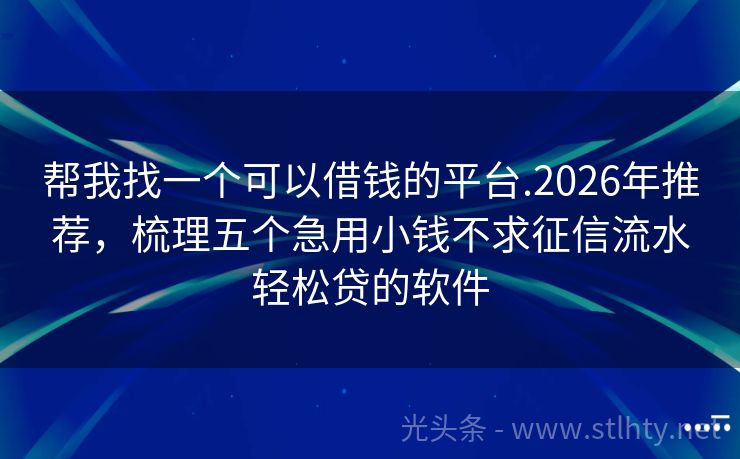 帮我找一个可以借钱的平台.2026年推荐，梳理五个急用小钱不求征信流水轻松贷的软件

光头条 - www.stlhty.net